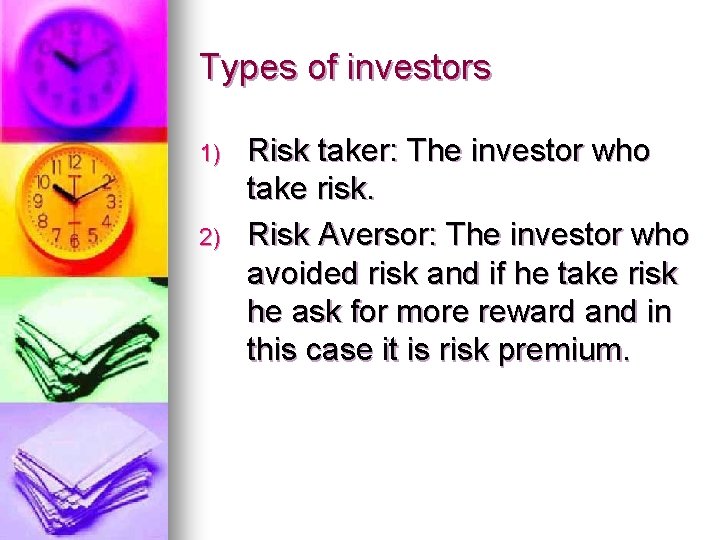 Types of investors

1) Risk taker: The investor who take risk.

2) Risk Aversor: The investor who avoided risk and if he take risk he ask for more reward and in this case it is risk premium.